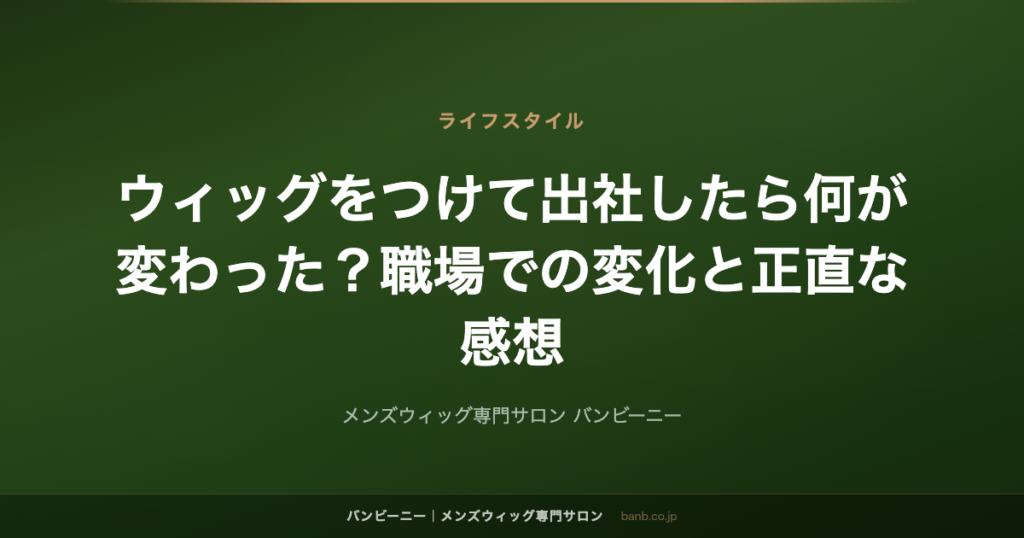 ライフスタイル

ウィッグをつけて出社したら何が変わった？職場での変化と正直な感想

メンズウィッグ専門サロン バンビーニー

バンビーニー｜メンズウィッグ専門サロン banb.co.jp